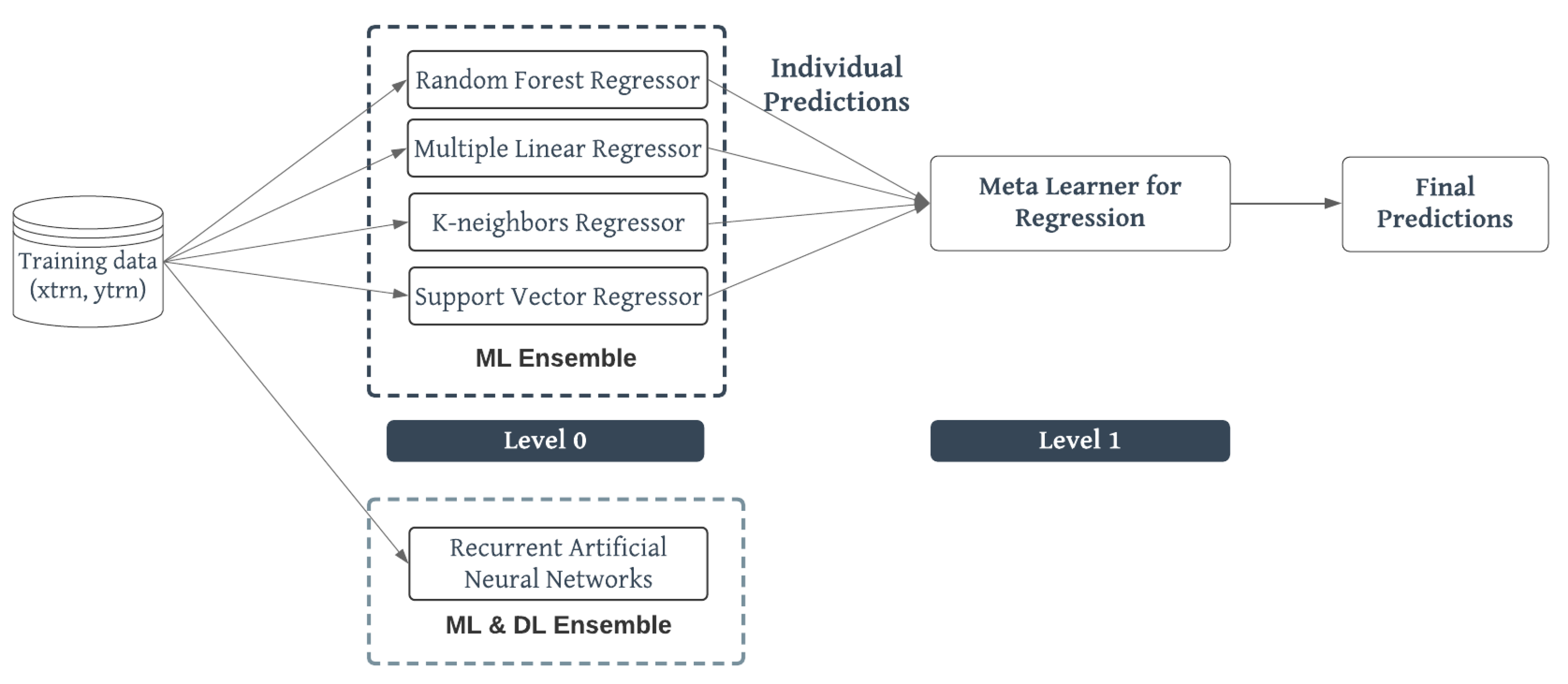 Training data (xtrn, ytrn)

Random Forest Regressor

Multiple Linear Regressor

K-neighbors Regressor

Support Vector Regressor

ML Ensemble

Individual Predictions

Meta Learner for Regression

Final Predictions

Level 0

Level 1

Recurrent Artificial Neural Networks

ML & DL Ensemble